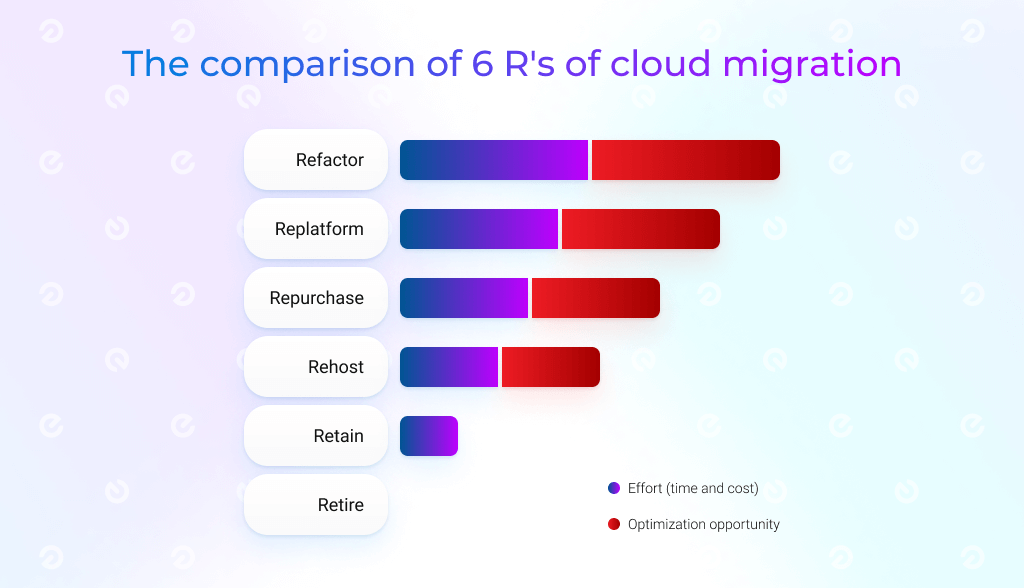 The comparison of 6 R's of cloud migration

Refactor

Replatform

Repurchase

Rehost

Retain

Retire

Effort (time and cost)

Optimization opportunity